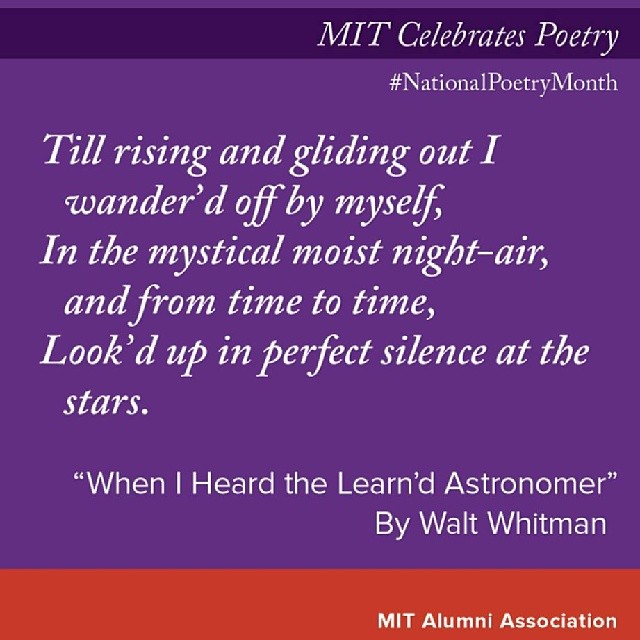 MIT Celebrates Poetry

#NationalPoetryMonth

Till rising and gliding out I wander'd off by myself,
In the mystical moist night-air, and from time to time,
Look'd up in perfect silence at the stars.

"When I Heard the Learn'd Astronomer"
By Walt Whitman

MIT Alumni Association